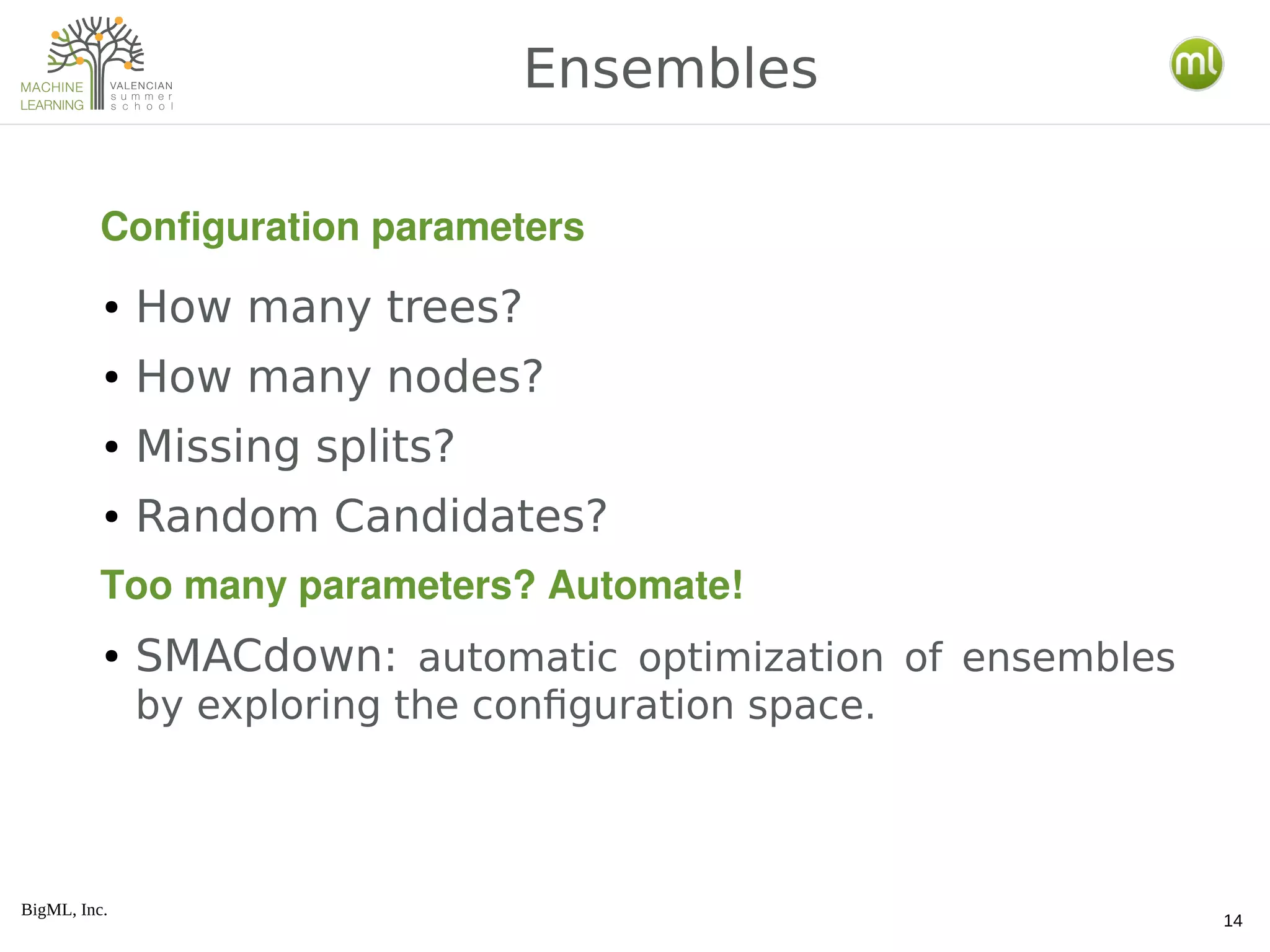 MACHINE LEARNING VALENCIAN summer school

Ensembles

ml

Configuration parameters

• How many trees?
• How many nodes?
• Missing splits?
• Random Candidates?

Too many parameters? Automate!

• SMACdown: automatic optimization of ensembles by exploring the configuration space.

BigML, Inc.

14